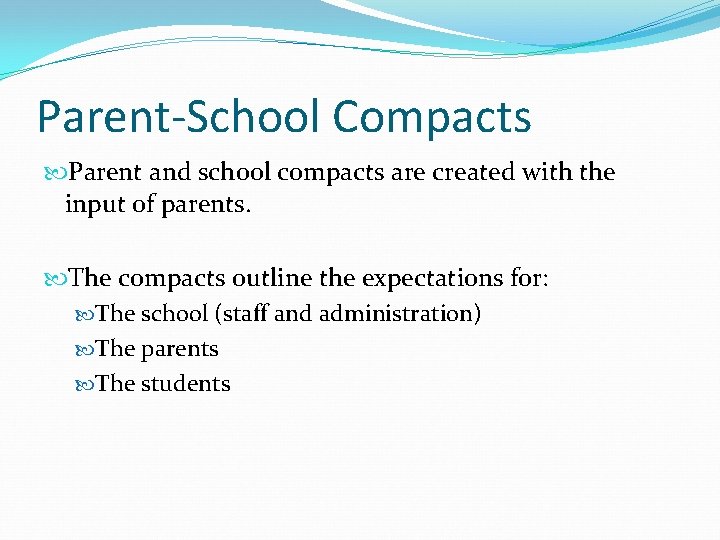 Parent-School Compacts

Parent and school compacts are created with the input of parents.

The compacts outline the expectations for:

The school (staff and administration)

The parents

The students